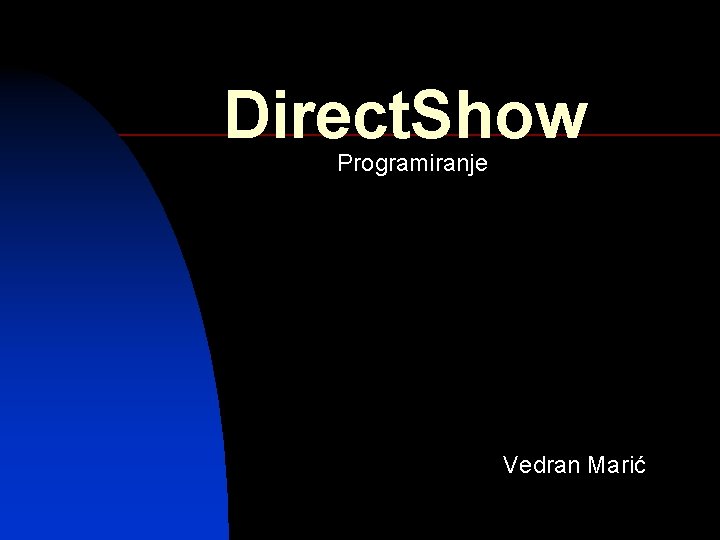 DirectShow
Programiranje

Vedran Marić